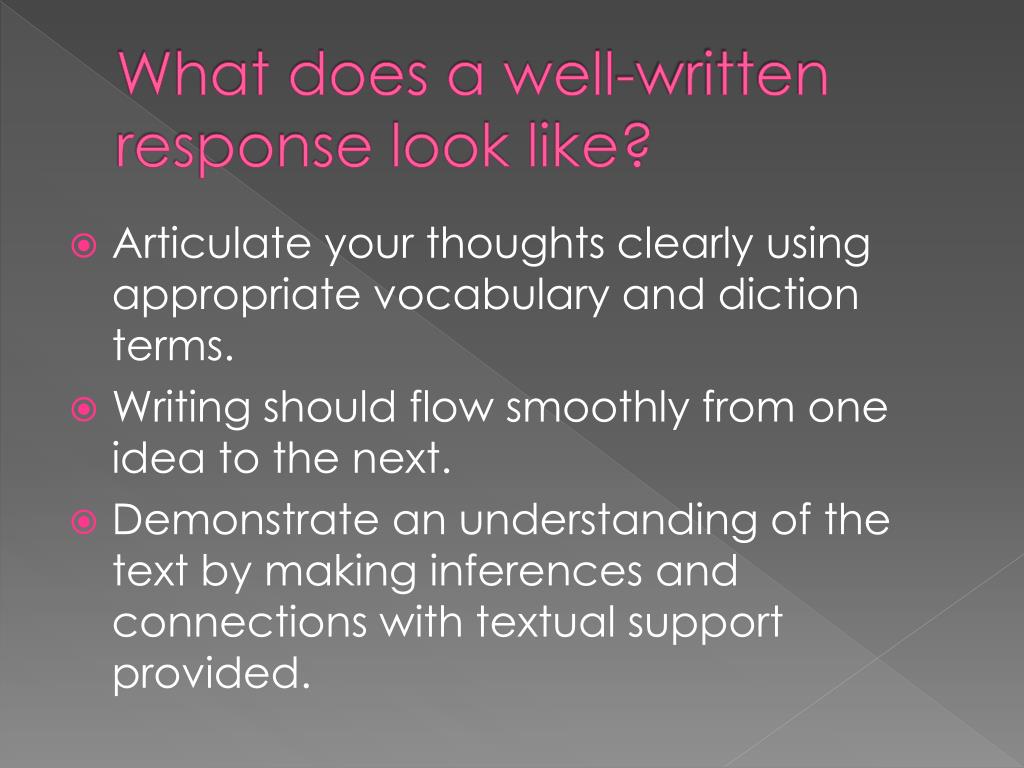 What does a well-written response look like?

Articulate your thoughts clearly using appropriate vocabulary and diction terms.

Writing should flow smoothly from one idea to the next.

Demonstrate an understanding of the text by making inferences and connections with textual support provided.